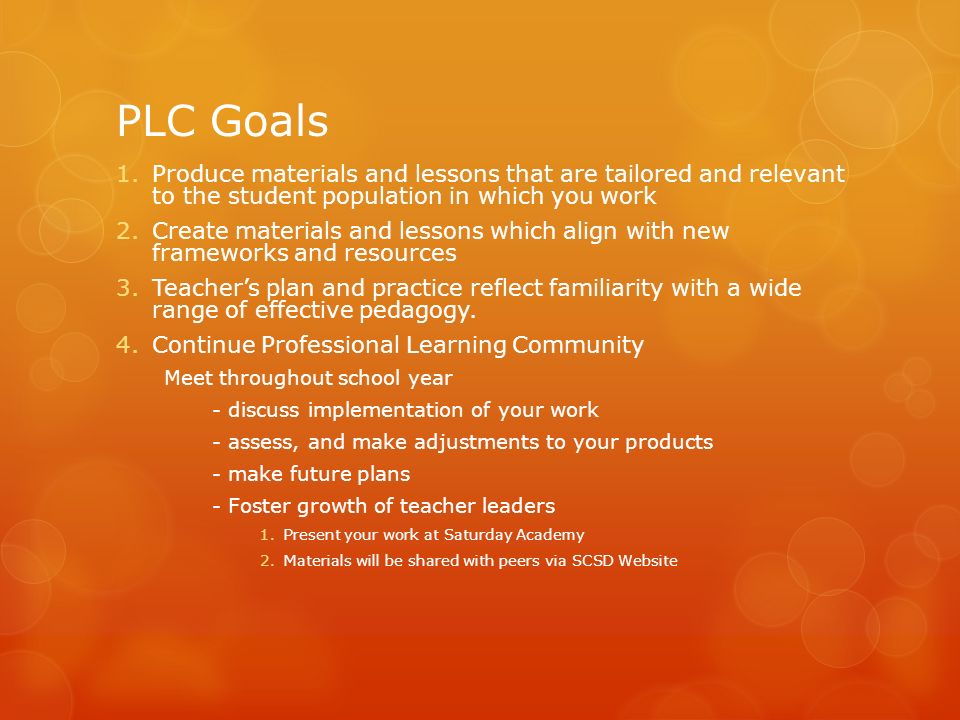 PLC Goals

1. Produce materials and lessons that are tailored and relevant to the student population in which you work
2. Create materials and lessons which align with new frameworks and resources
3. Teacher's plan and practice reflect familiarity with a wide range of effective pedagogy.
4. Continue Professional Learning Community

Meet throughout school year

- discuss implementation of your work
- assess, and make adjustments to your products
- make future plans
- Foster growth of teacher leaders

1. Present your work at Saturday Academy
2. Materials will be shared with peers via SCSD Website